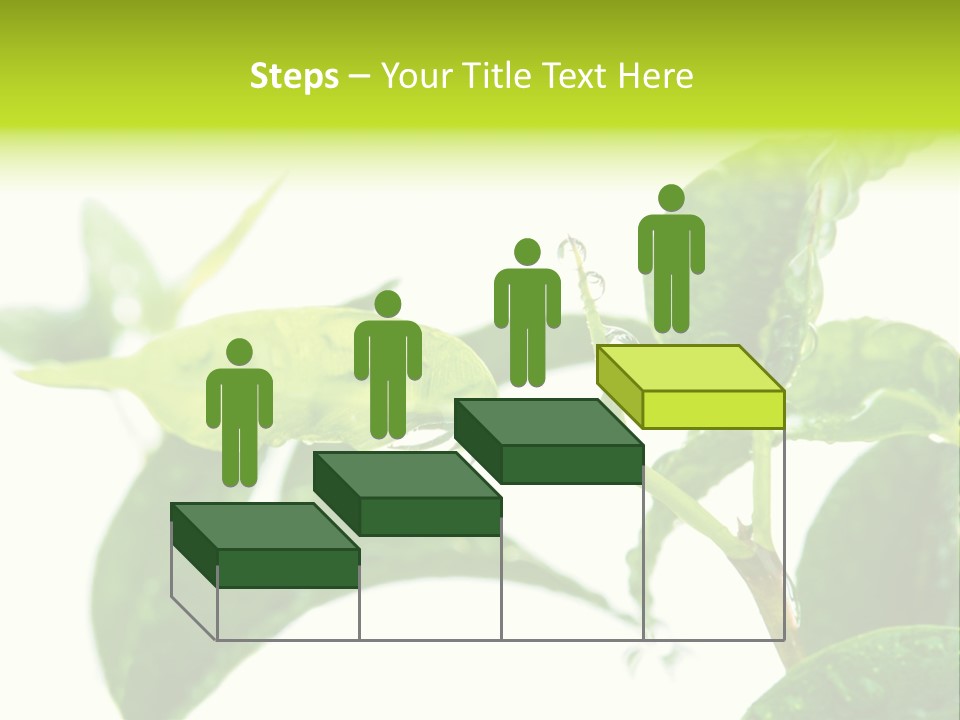 Steps – Your Title Text Here